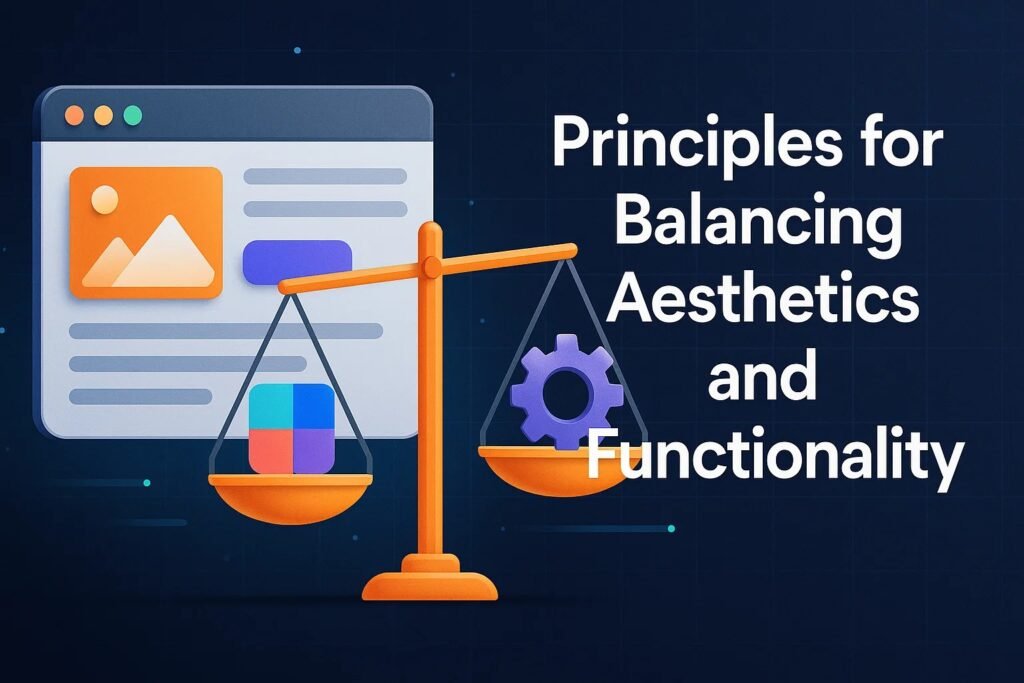 Principles for Balancing Aesthetics and Functionality